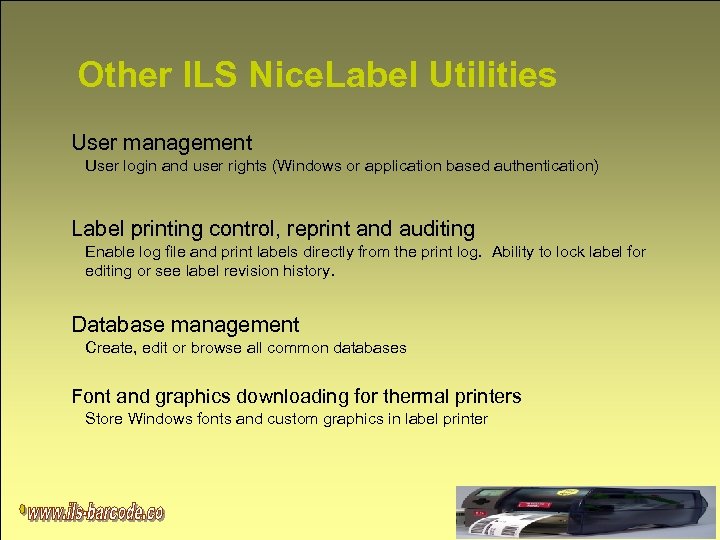 Other ILS NiceLabel Utilities

User management
User login and user rights (Windows or application based authentication)

Label printing control, reprint and auditing
Enable log file and print labels directly from the print log. Ability to lock label for editing or see label revision history.

Database management
Create, edit or browse all common databases

Font and graphics downloading for thermal printers
Store Windows fonts and custom graphics in label printer

www.ils-barcode.co